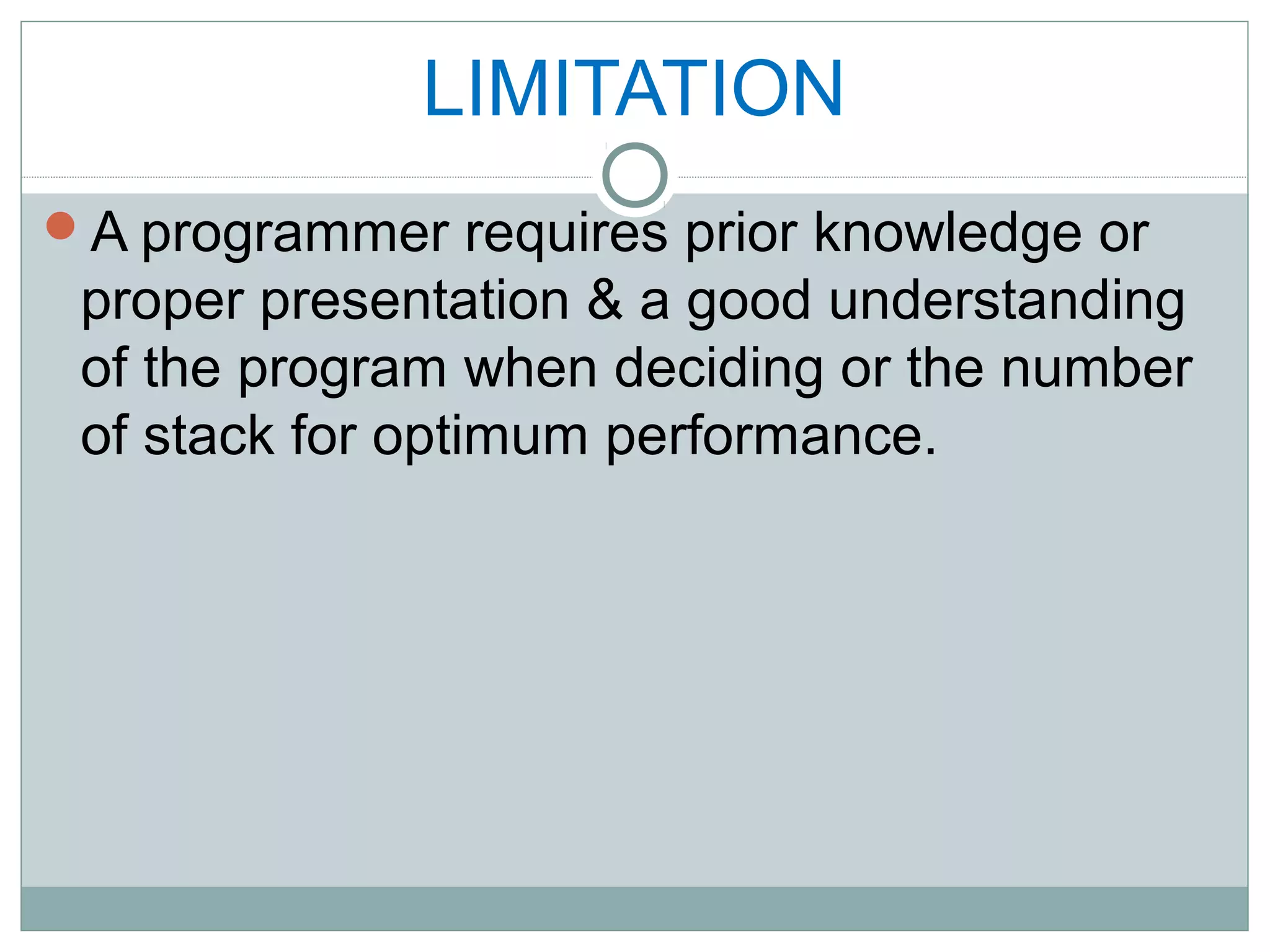 LIMITATION

A programmer requires prior knowledge or proper presentation & a good understanding of the program when deciding or the number of stack for optimum performance.